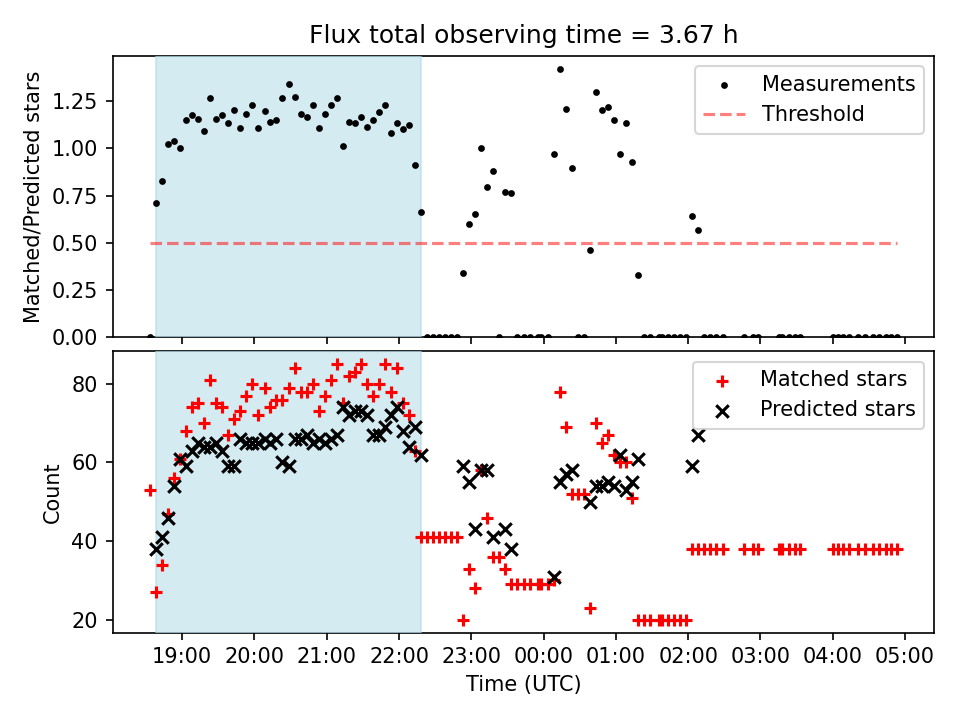 Flux total observing time = 3.67 h

Matched/Predicted stars

1.25
1.00
0.75
0.50
0.25
0.00

Measurements
Threshold

Count

80
60
40
20

Matched stars
Predicted stars

19:00 20:00 21:00 22:00 23:00 00:00 01:00 02:00 03:00 04:00 05:00

Time (UTC)